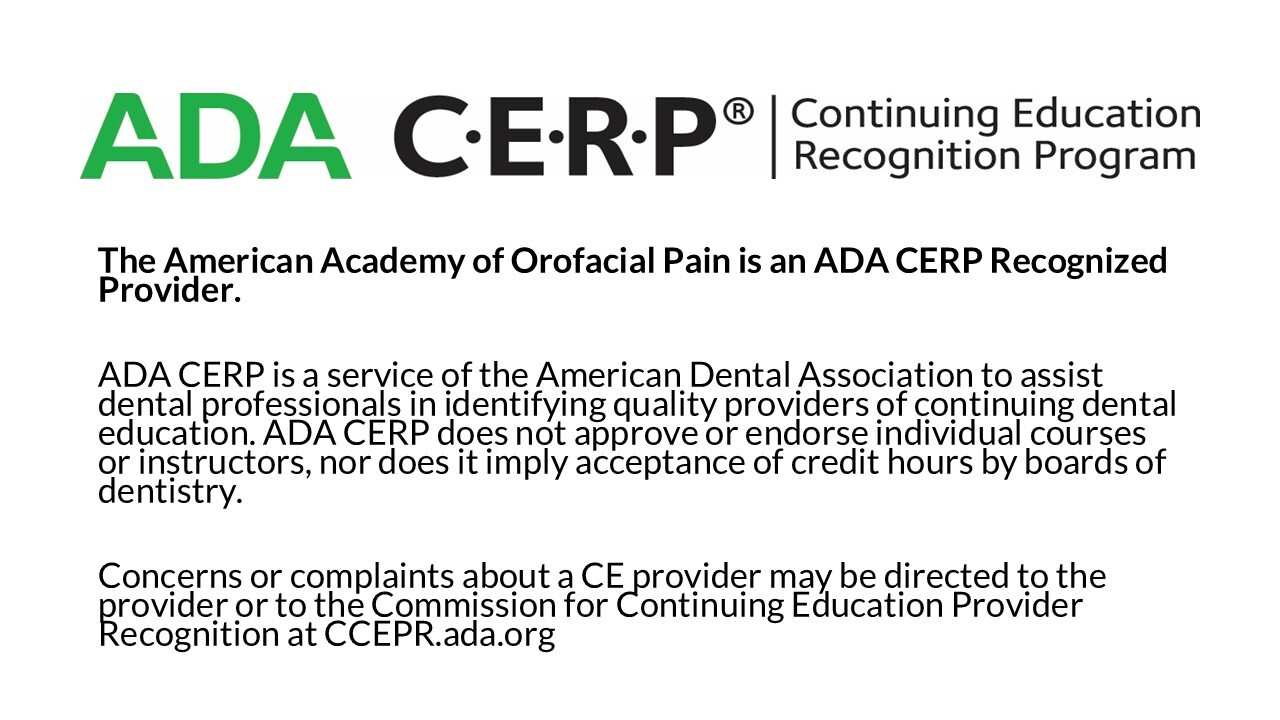 ADA C·E·R·P® | Continuing Education Recognition Program

The American Academy of Orofacial Pain is an ADA CERP Recognized Provider.

ADA CERP is a service of the American Dental Association to assist dental professionals in identifying quality providers of continuing dental education. ADA CERP does not approve or endorse individual courses or instructors, nor does it imply acceptance of credit hours by boards of dentistry.

Concerns or complaints about a CE provider may be directed to the provider or to the Commission for Continuing Education Provider Recognition at CCEPR.ada.org